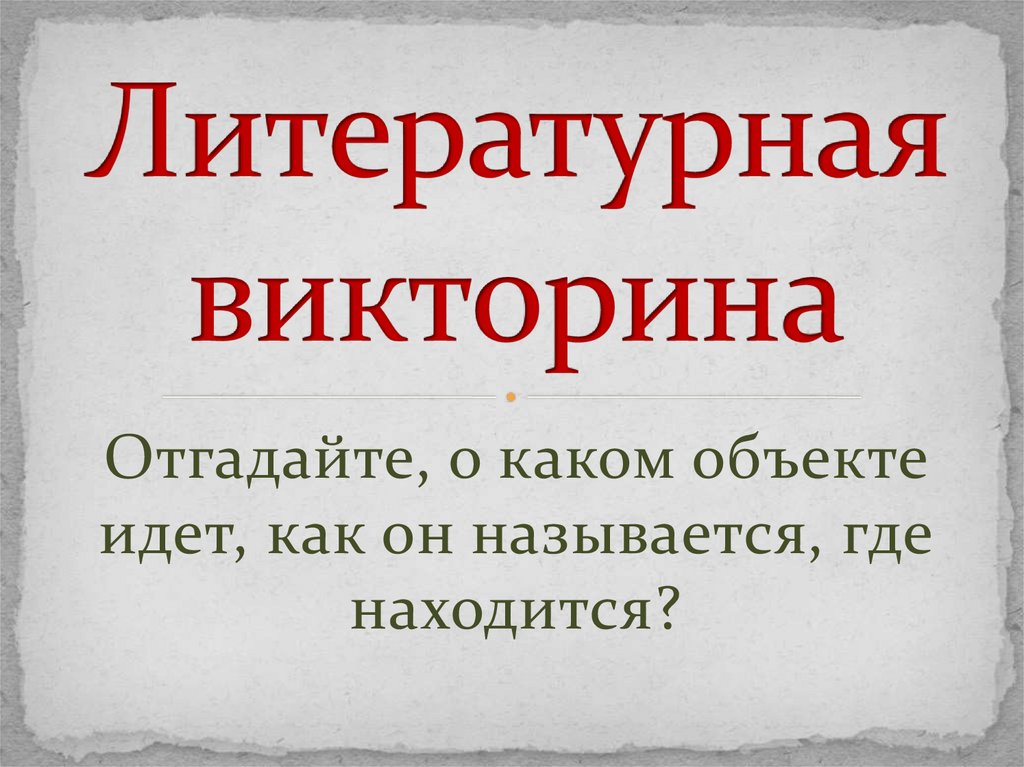 Литературная викторина

Отгадайте, о каком объекте идет, как он называется, где находится?